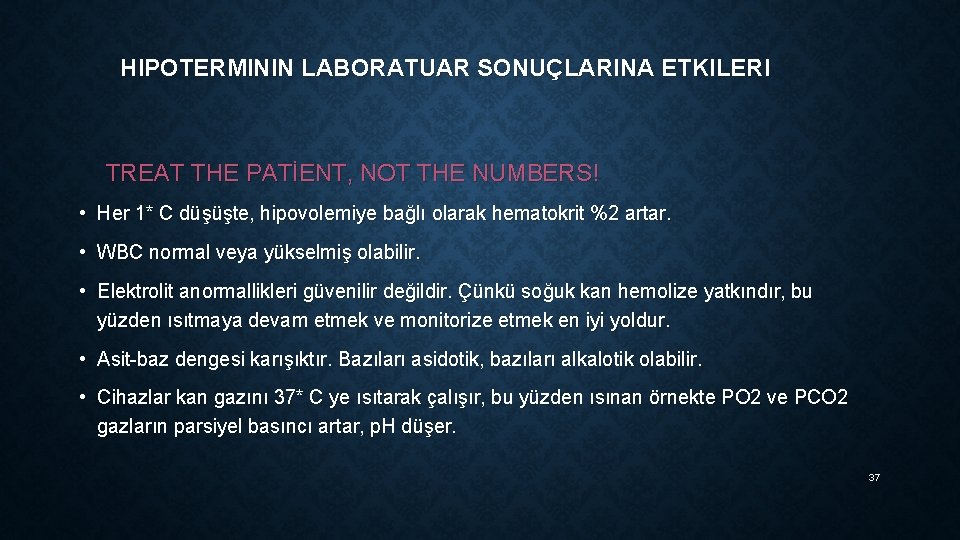 HIPOTERMININ LABORATUAR SONUÇLARINA ETKILERI

TREAT THE PATİENT, NOT THE NUMBERS!

• Her 1* C düşüşte, hipovolemiye bağlı olarak hematokrit %2 artar.

• WBC normal veya yükselmiş olabilir.

• Elektrolit anormallikleri güvenilir değildir. Çünkü soğuk kan hemolize yatkındır, bu yüzden ısıtmaya devam etmek ve monitorize etmek en iyi yoldur.

• Asit-baz dengesi karışıktır. Bazıları asidotik, bazıları alkalotik olabilir.

• Cihazlar kan gazını 37* C ye ısıtarak çalışır, bu yüzden ısınan örnekte PO2 ve PCO2 gazların parsiyel basıncı artar, pH düşer.

37